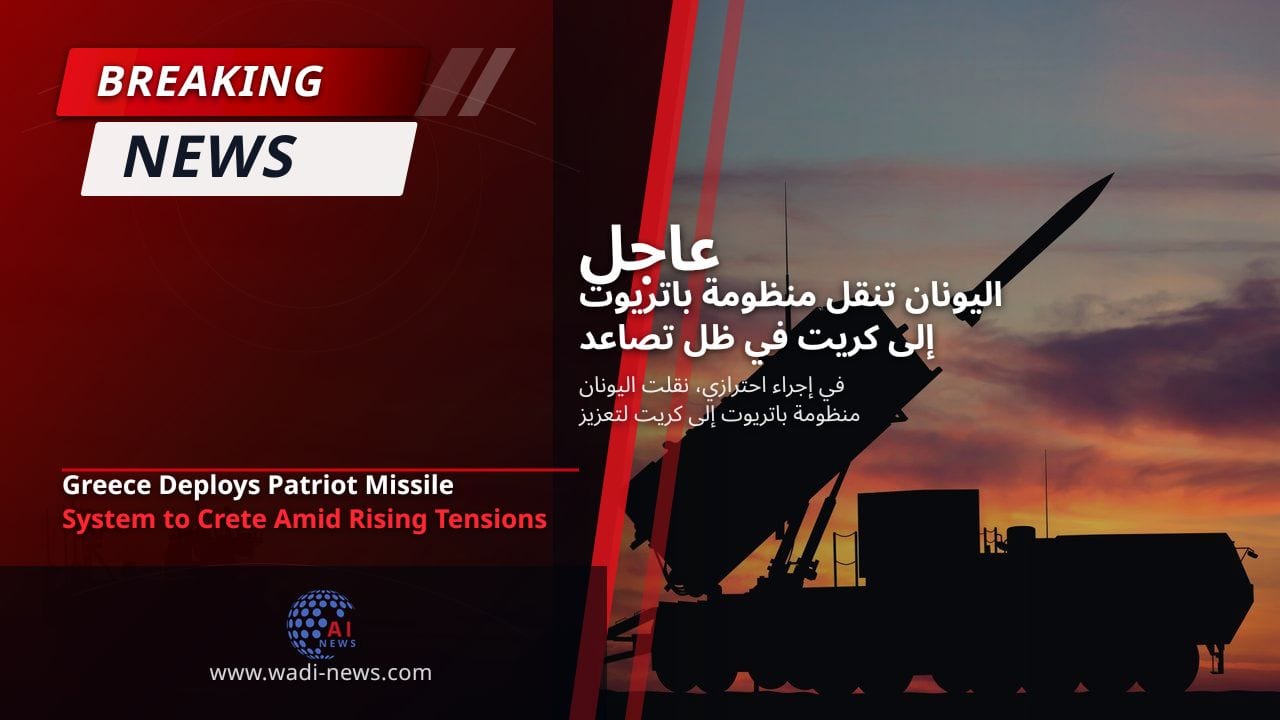 BREAKING
NEWS

عاجل
اليونان تنقل منظومة باتريوت إلى كريت في ظل تصاعد

في إجراء احترازي، نقلت اليونان منظومة باتريوت إلى كريت لتعزيز

Greece Deploys Patriot Missile System to Crete Amid Rising Tensions

AI NEWS
www.wadi-news.com